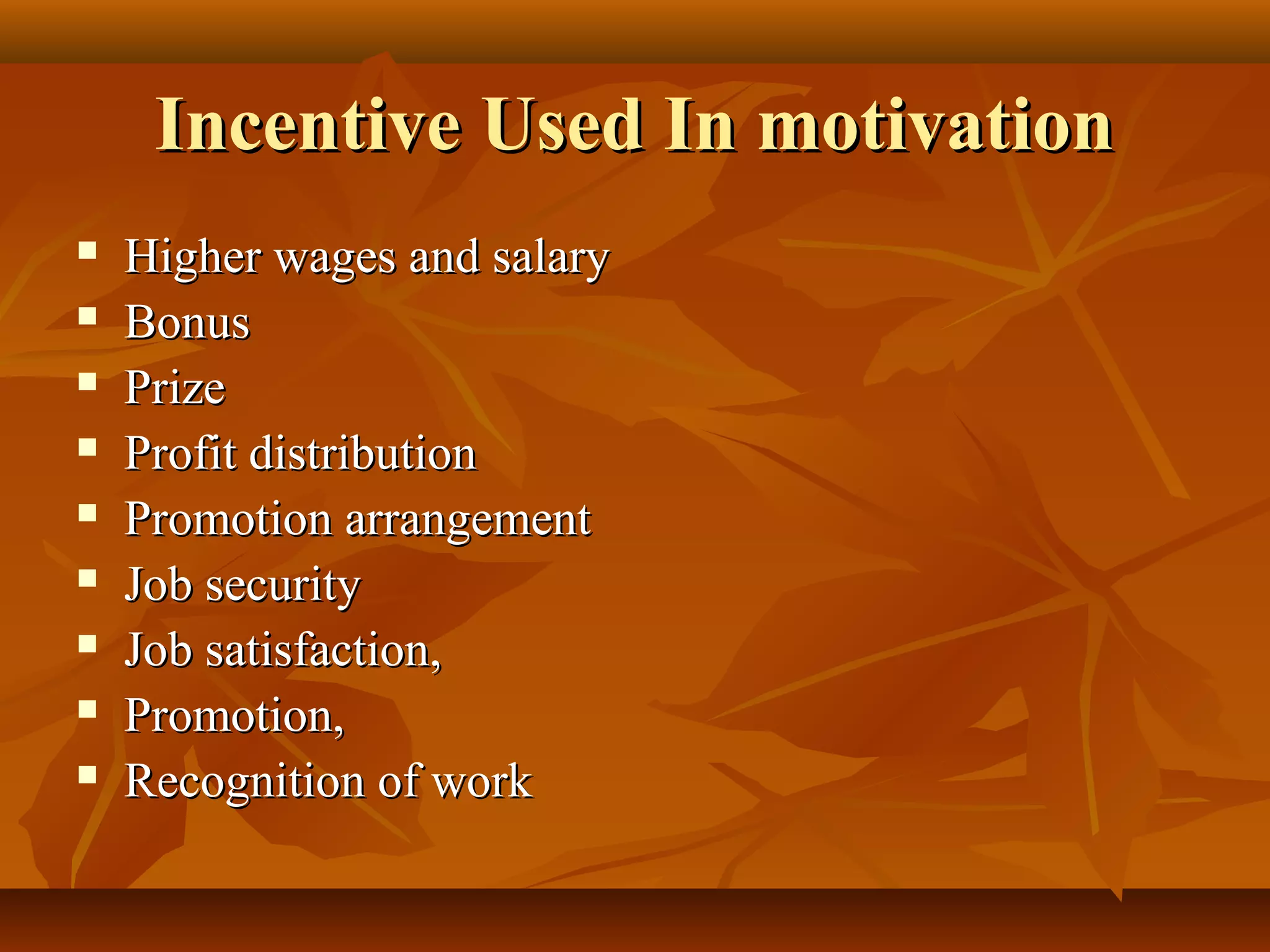 Incentive Used In motivation

- Higher wages and salary
- Bonus
- Prize
- Profit distribution
- Promotion arrangement
- Job security
- Job satisfaction,
- Promotion,
- Recognition of work